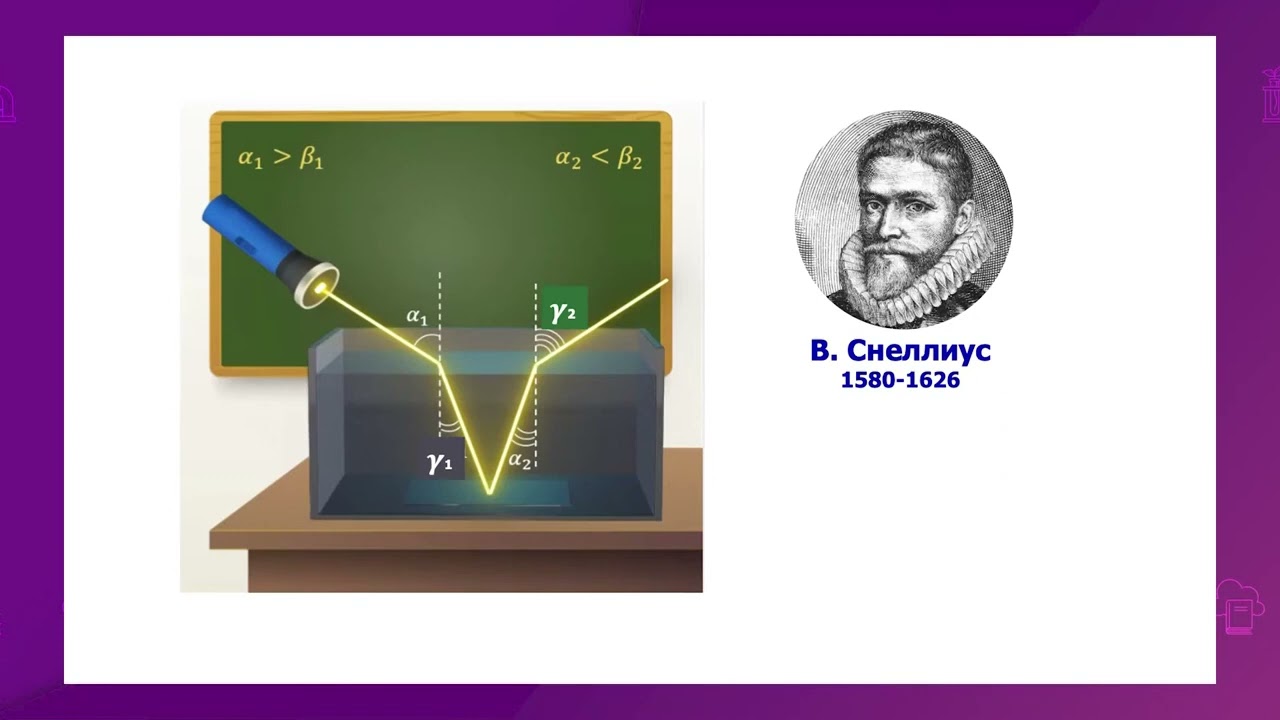 $\alpha_1 > \beta_1$

$\alpha_2 < \beta_2$

$\alpha_1$

$\gamma_2$

$\gamma_1$

$\alpha_2$

В. Снеллиус
1580-1626